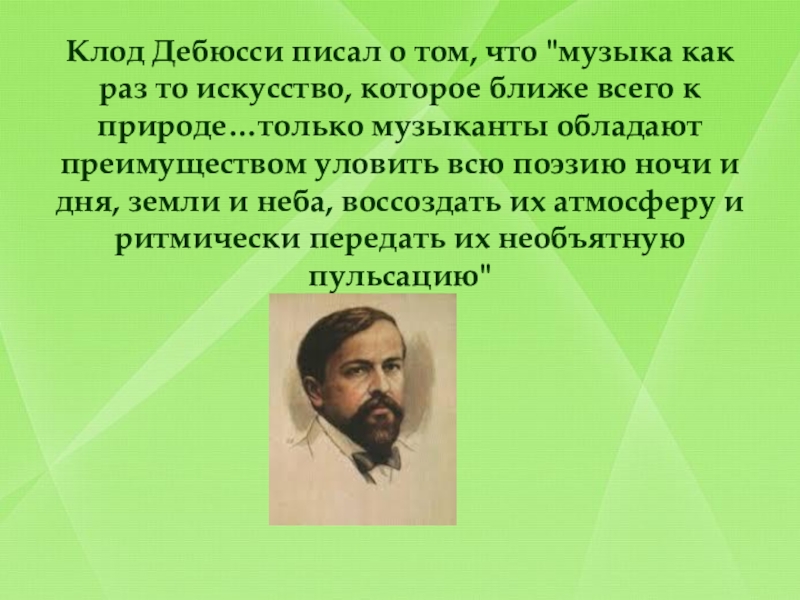 Клод Дебюсси писал о том, что "музыка как раз то искусство, которое ближе всего к природе…только музыканты обладают преимуществом уловить всю поэзию ночи и дня, земли и неба, воссоздать их атмосферу и ритмически передать их необъятную пульсацию"